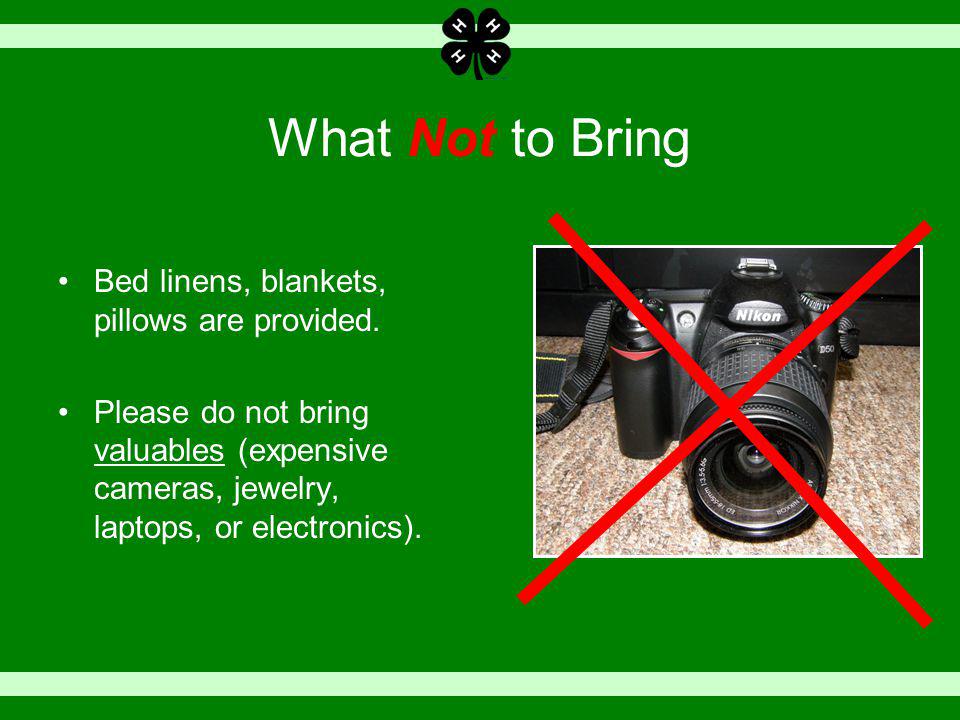 H H H H

What Not to Bring

• Bed linens, blankets, pillows are provided.

• Please do not bring valuables (expensive cameras, jewelry, laptops, or electronics).

Nikon
D50